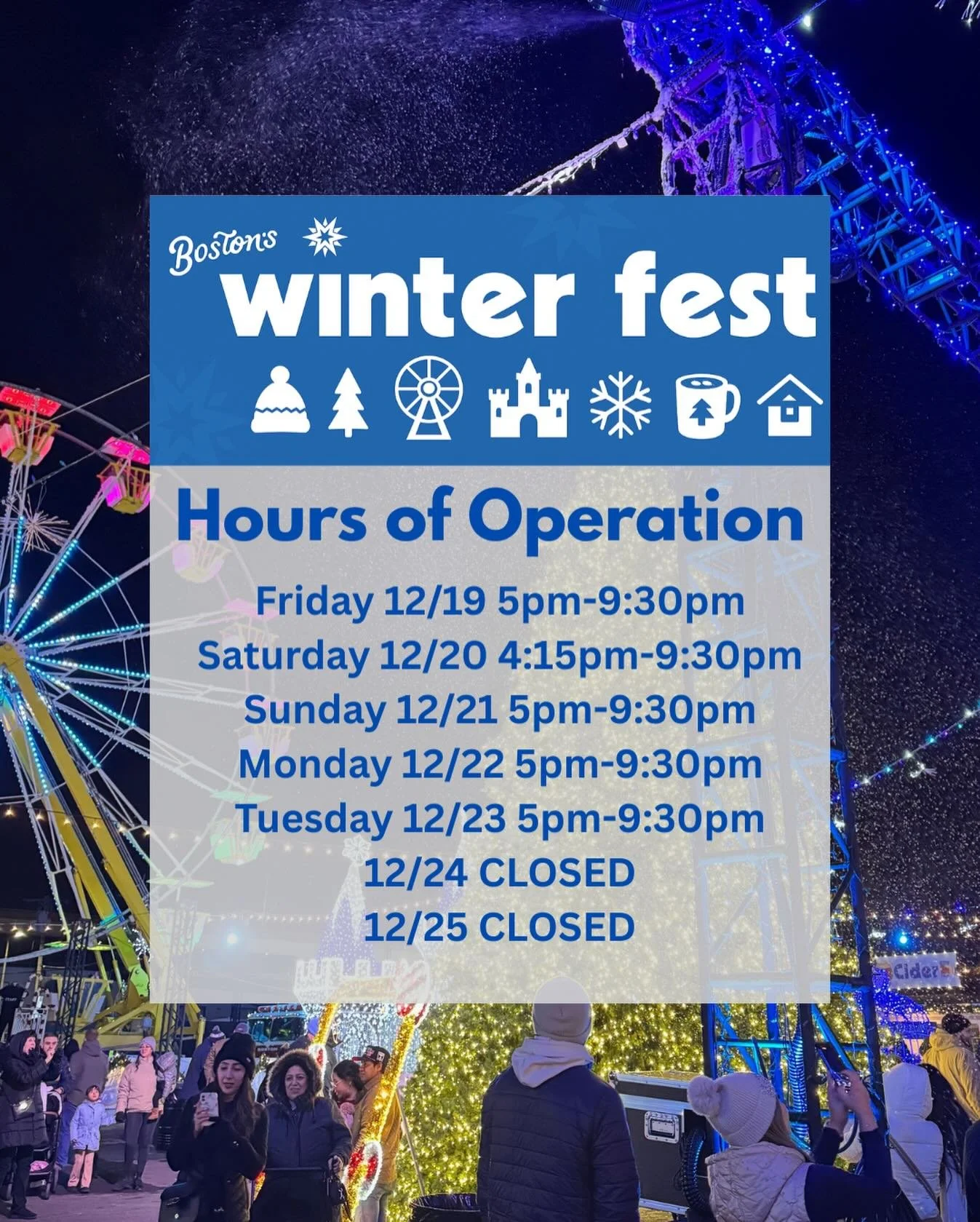 Boston's winter fest

Hours of Operation

Friday 12/19 5pm-9:30pm
Saturday 12/20 4:15pm-9:30pm
Sunday 12/21 5pm-9:30pm
Monday 12/22 5pm-9:30pm
Tuesday 12/23 5pm-9:30pm
12/24 CLOSED
12/25 CLOSED

Cider